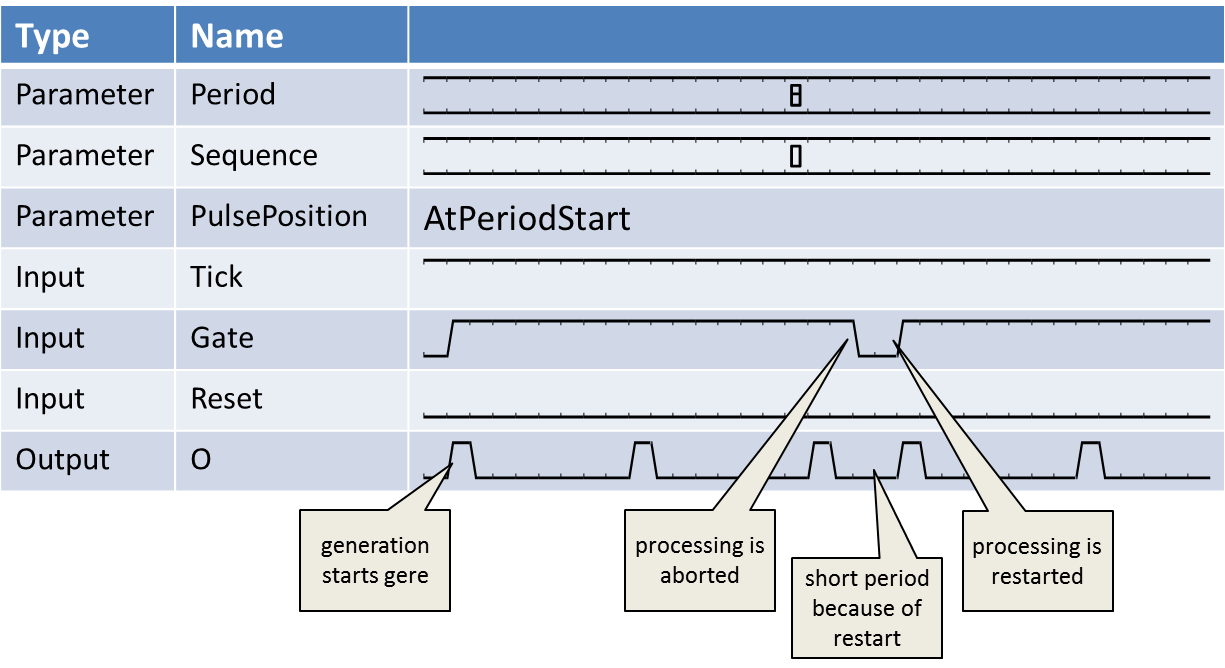 | Type | Name | |
|---|---|---|
| Parameter | Period | 8 |
| Parameter | Sequence | 0 |
| Parameter | PulsePosition | AtPeriodStart |
| Input | Tick | |
| Input | Gate | |
| Input | Reset | |
| Output | O | |

generation starts gere

processing is aborted

short period because of restart

processing is restarted